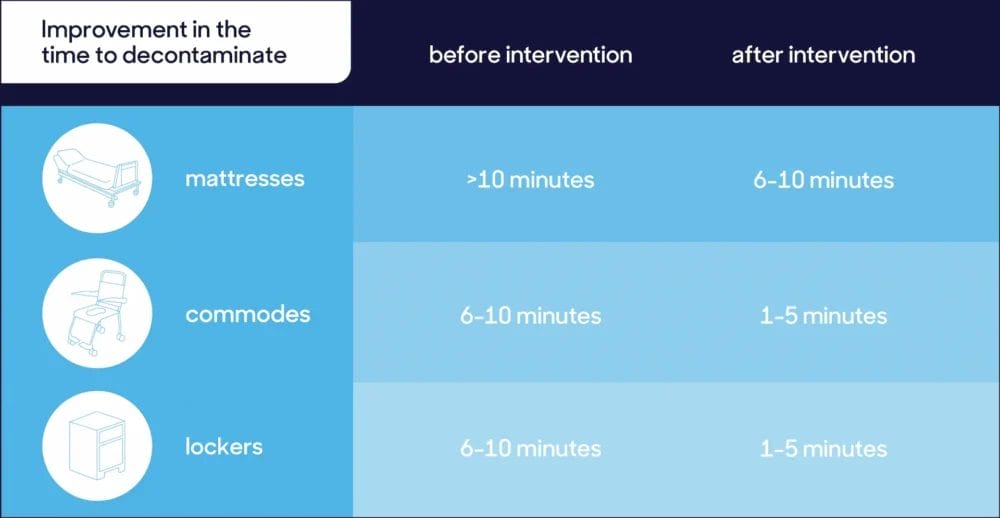 | Improvement in the time to decontaminate | before intervention | after intervention |
|---|---|---|
| mattresses | >10 minutes | 6-10 minutes |
| commodes | 6-10 minutes | 1-5 minutes |
| lockers | 6-10 minutes | 1-5 minutes |